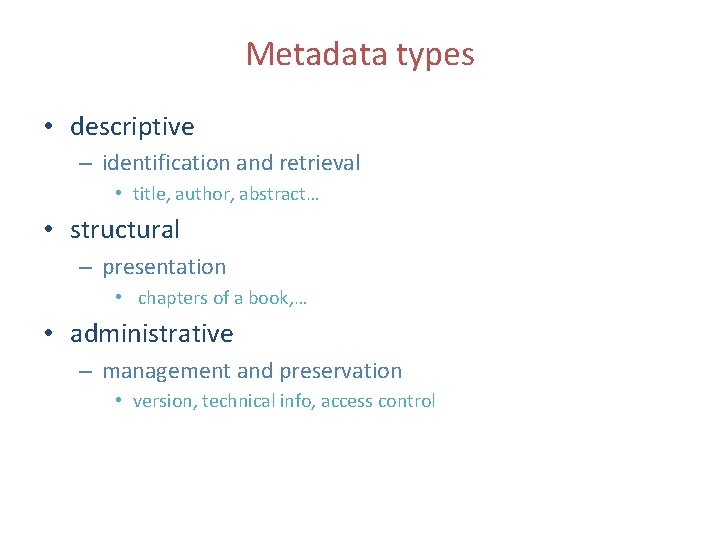 Metadata types

• descriptive
– identification and retrieval
• title, author, abstract…

• structural
– presentation
• chapters of a book,…

• administrative
– management and preservation
• version, technical info, access control